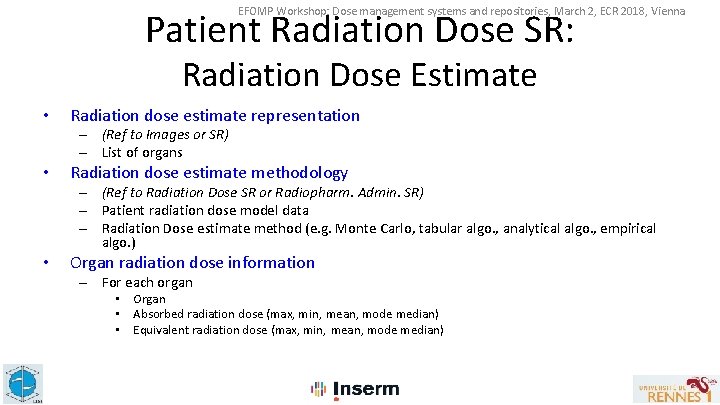 EFOMP Workshop: Dose management systems and repositories, March 2, ECR 2018, Vienna

Patient Radiation Dose SR:
Radiation Dose Estimate

• Radiation dose estimate representation
– (Ref to Images or SR)
– List of organs
• Radiation dose estimate methodology
– (Ref to Radiation Dose SR or Radiopharm. Admin. SR)
– Patient radiation dose model data
– Radiation Dose estimate method (e.g. Monte Carlo, tabular algo., analytical algo., empirical algo.)
• Organ radiation dose information
– For each organ
• Organ
• Absorbed radiation dose (max, min, mean, mode median)
• Equivalent radiation dose (max, min, mean, mode median)

Inserm

UNIVERSITÉ DE RENNES 1